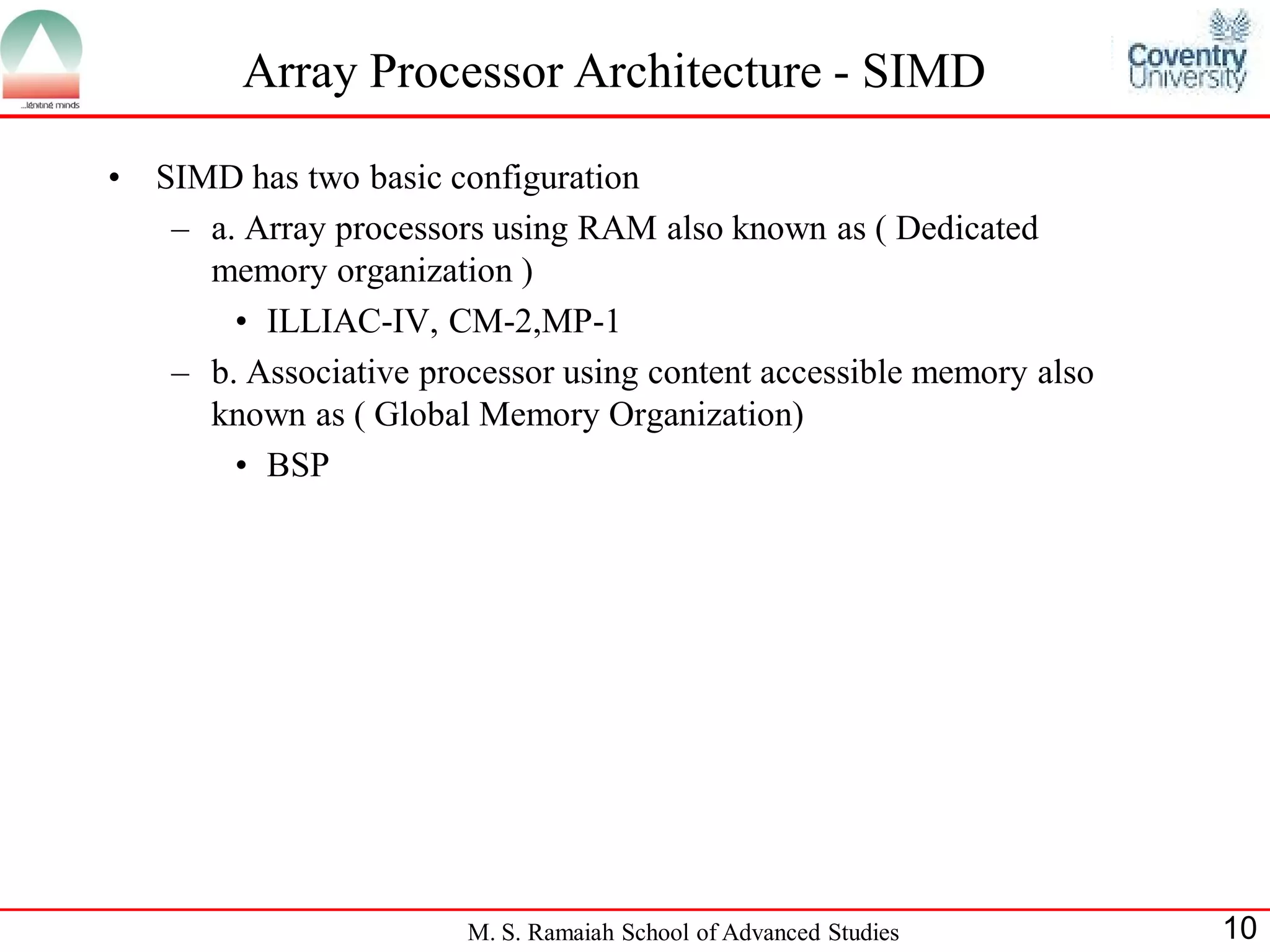 ...igniting minds

Array Processor Architecture - SIMD

Coventry University

• SIMD has two basic configuration
– a. Array processors using RAM also known as ( Dedicated memory organization )
• ILLIAC-IV, CM-2,MP-1
– b. Associative processor using content accessible memory also known as ( Global Memory Organization)
• BSP

M. S. Ramaiah School of Advanced Studies

10